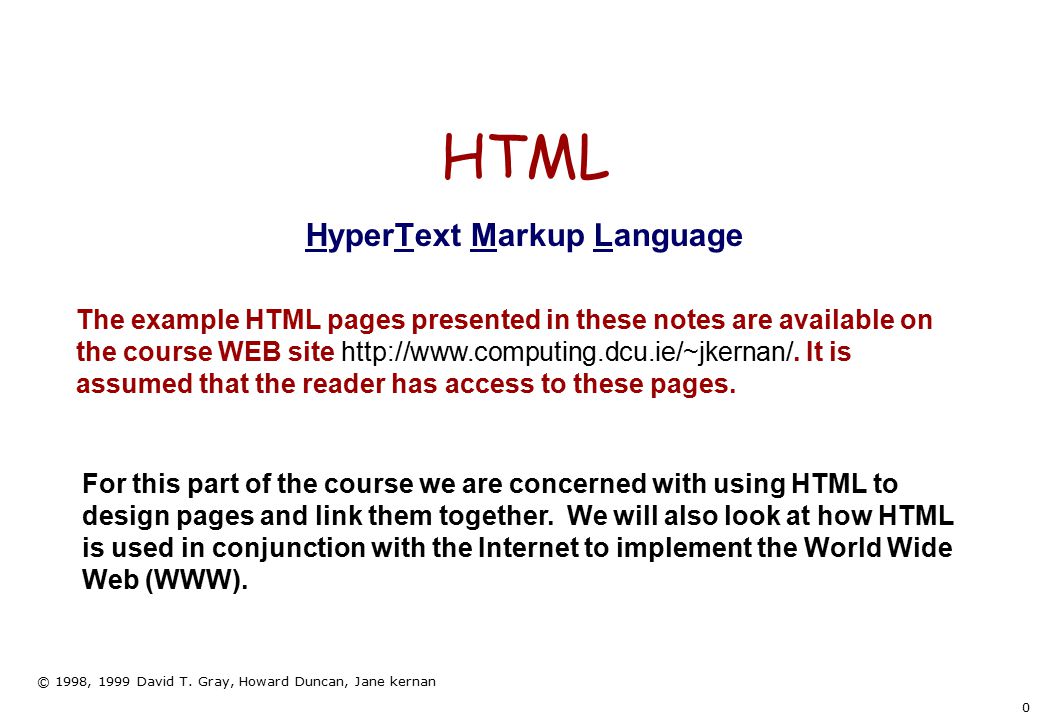 HTML

HyperText Markup Language

The example HTML pages presented in these notes are available on the course WEB site http://www.computing.dcu.ie/~jkernan/. It is assumed that the reader has access to these pages.

For this part of the course we are concerned with using HTML to design pages and link them together. We will also look at how HTML is used in conjunction with the Internet to implement the World Wide Web (WWW).

© 1998, 1999 David T. Gray, Howard Duncan, Jane kernan

0